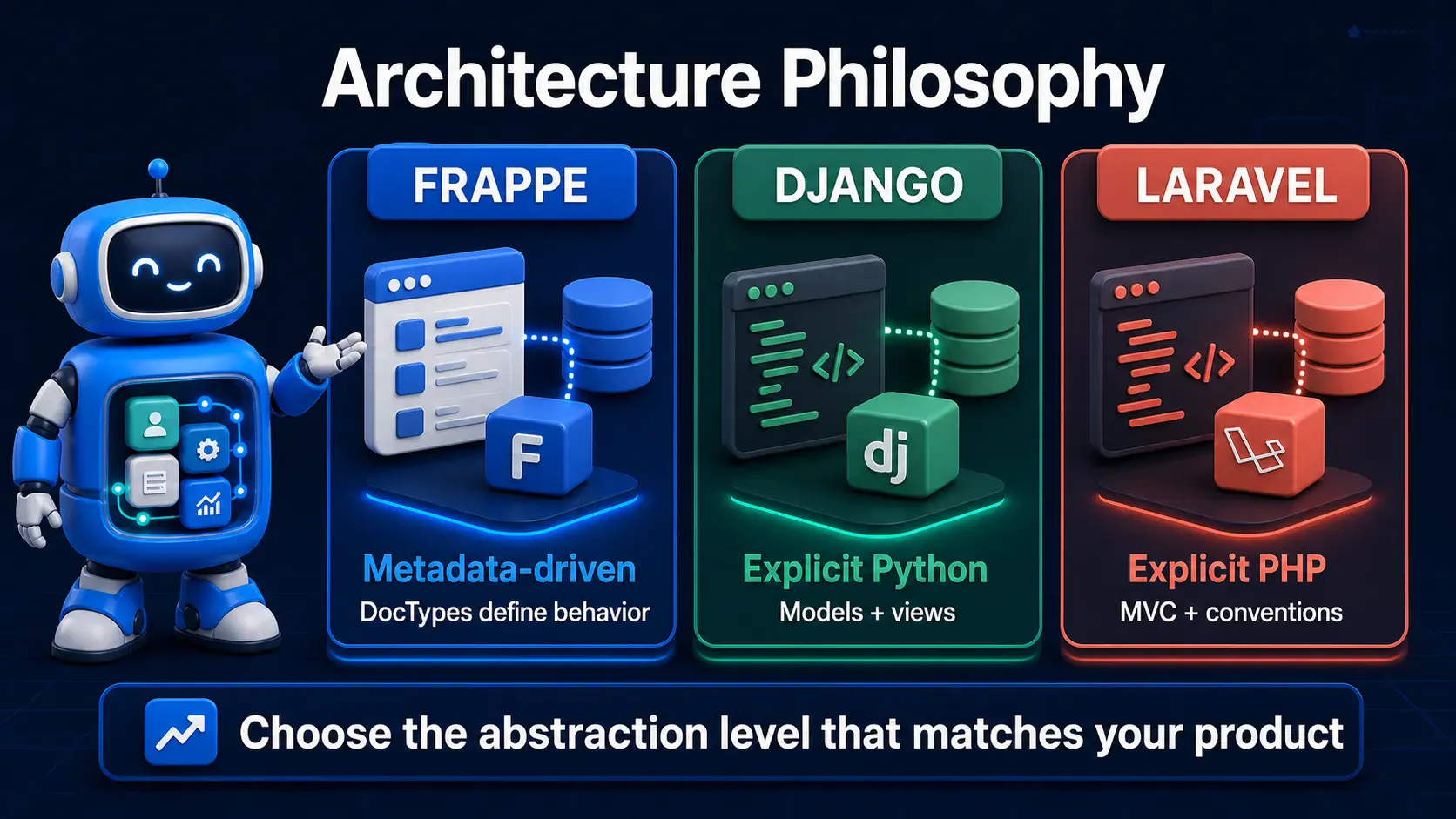 Architecture Philosophy

FRAPPE

F

Metadata-driven

DocTypes define behavior

DJANGO

</>

dj

Explicit Python

Models + views

LARAVEL

</>

Explicit PHP

MVC + conventions

Choose the abstraction level that matches your product